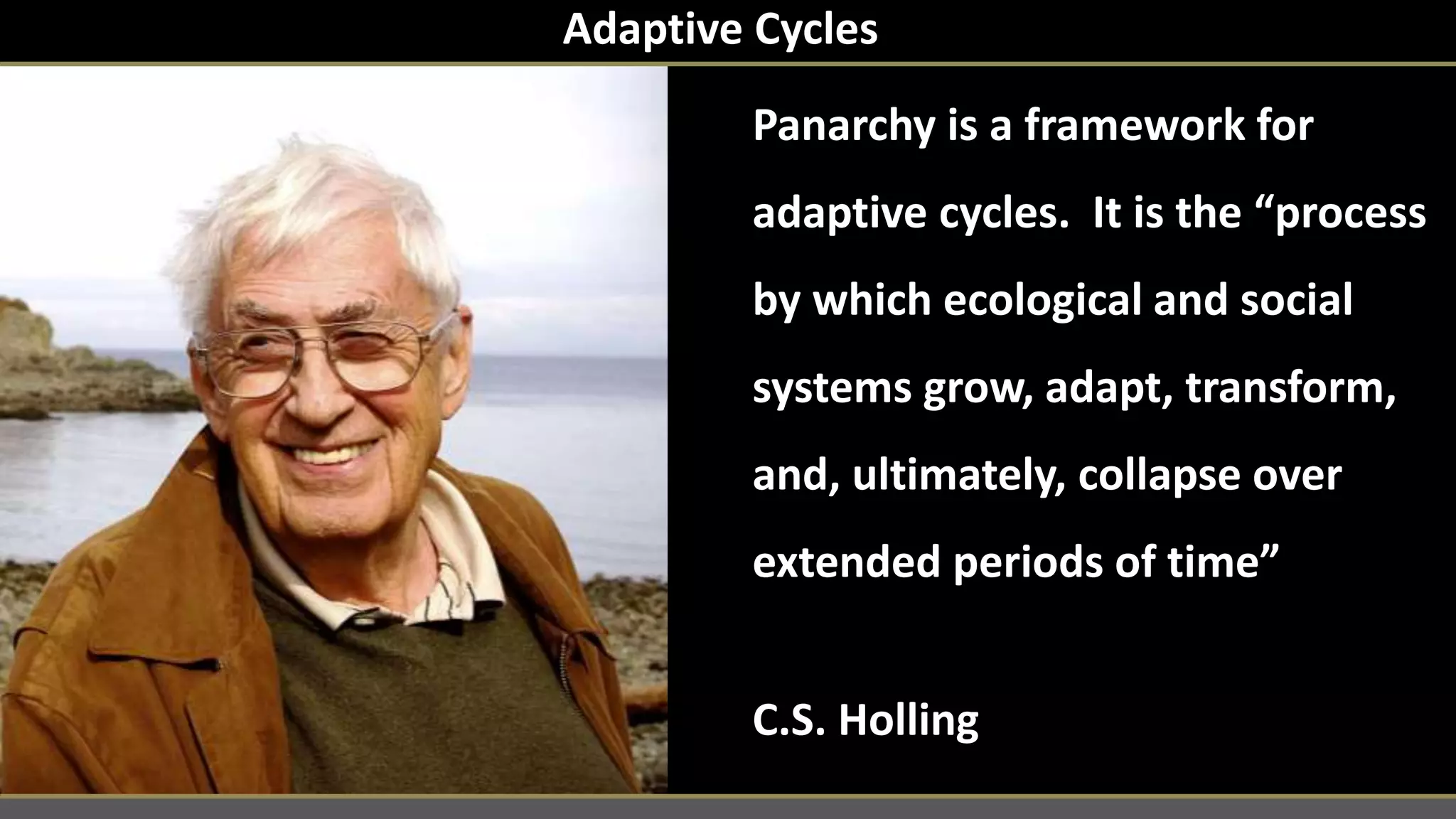 Adaptive Cycles

Panarchy is a framework for adaptive cycles.  It is the “process by which ecological and social systems grow, adapt, transform, and, ultimately, collapse over extended periods of time”

C.S. Holling